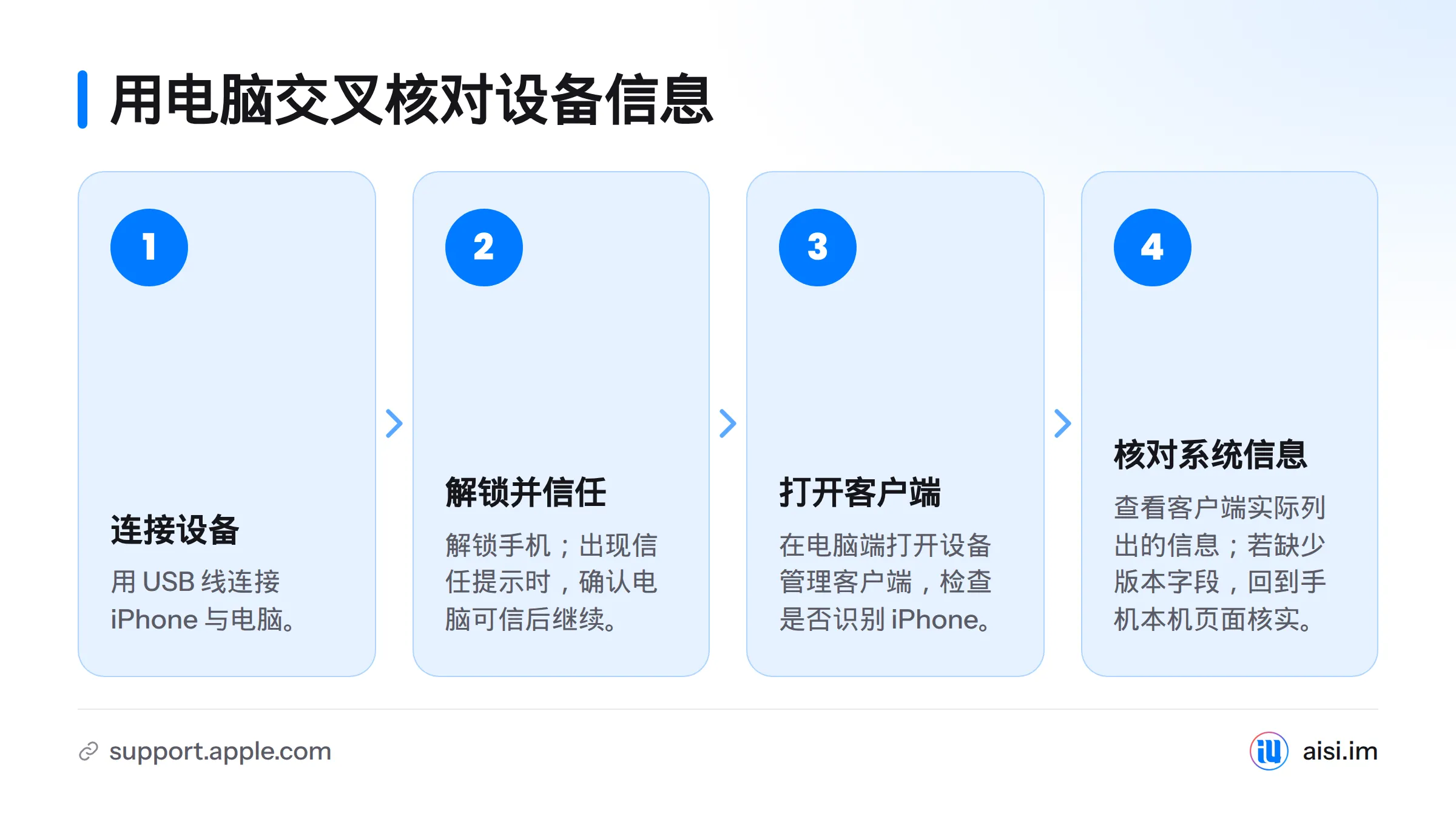 用电脑交叉核对设备信息

1

连接设备

用USB线连接iPhone与电脑。

2

解锁并信任

解锁手机；出现信任提示时，确认电脑可信后继续。

3

打开客户端

在电脑端打开设备管理客户端，检查是否识别iPhone。

4

核对系统信息

查看客户端实际列出的信息；若缺少版本字段，回到手机本机页面核实。

support.apple.com

aisi.im